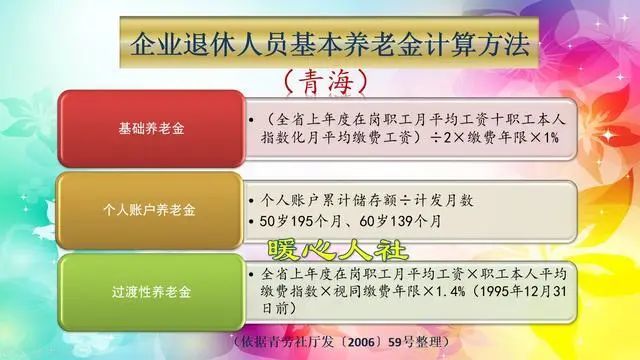 企业退休人员基本养老金计算方法

（青海）

基础养老金

• （全省上年度在岗职工月平均工资十职工本人指数化月平均缴费工资）÷2×缴费年限×1%

个人账户养老金

• 个人账户累计储存额÷计发月数

• 50岁195个月、60岁139个月

暖心人社

过渡性养老金

• 全省上年度在岗职工月平均工资×职工本人平均缴费指数×视同缴费年限×1.4%（1995年12月31日前）

（依据青劳社厅发〔2006〕59号整理）